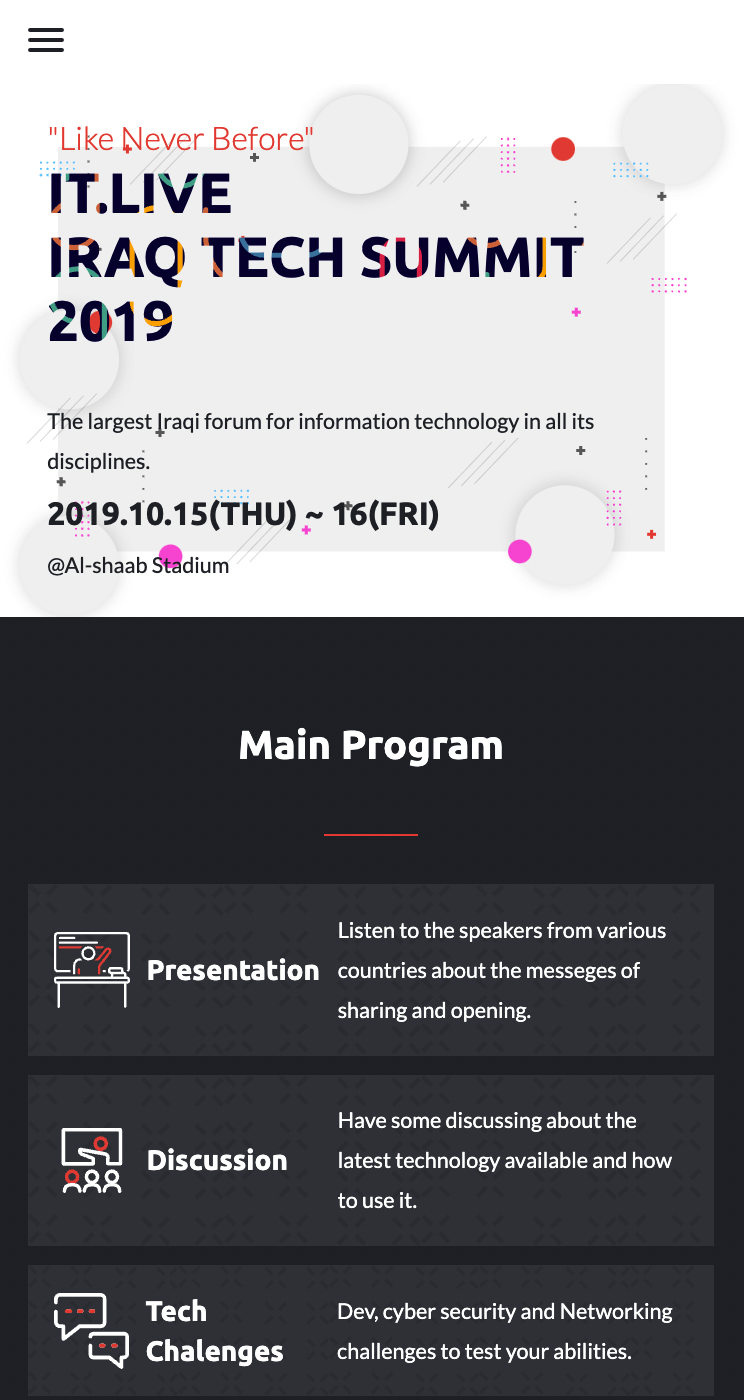 "Like Never Before"

IT.LIVE
IRAQ TECH SUMMIT
2019

The largest Iraqi forum for information technology in all its disciplines.

2019.10.15(THU) ~ 16(FRI)

@Al-shaab Stadium

Main Program

Presentation

Listen to the speakers from various countries about the messeges of sharing and opening.

Discussion

Have some discussing about the latest technology available and how to use it.

Tech Chalenges

Dev, cyber security and Networking challenges to test your abilities.